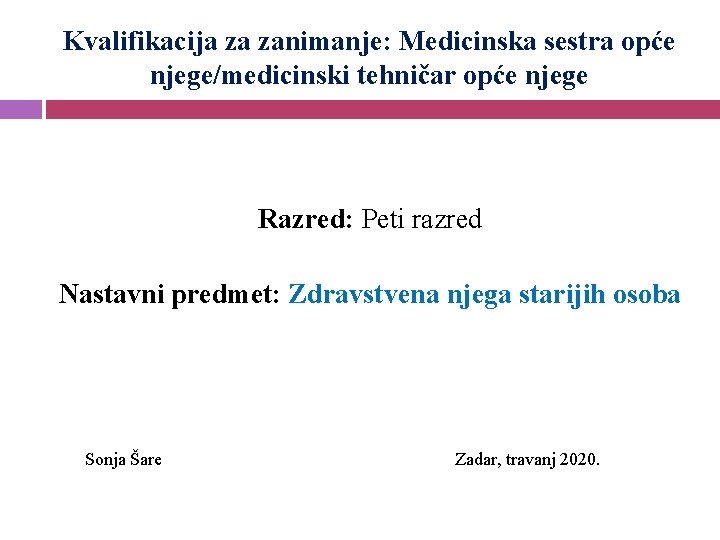 Kvalifikacija za zanimanje: Medicinska sestra opće njege/medicinski tehničar opće njege

Razred: Peti razred

Nastavni predmet: Zdravstvena njega starijih osoba

Sonja Šare

Zadar, travanj 2020.